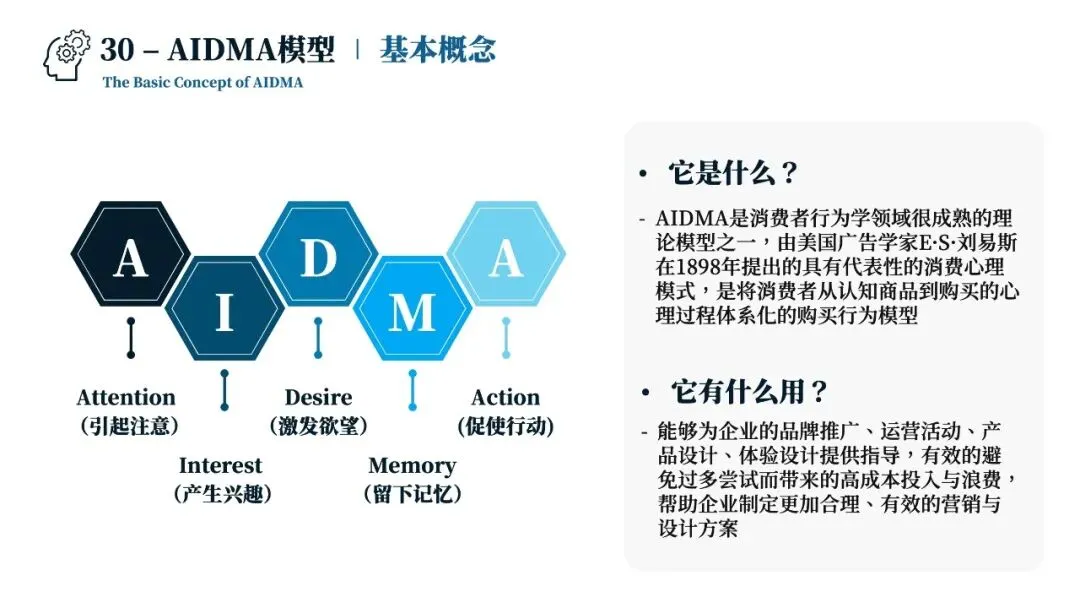 30 – AIDMA模型 | 基本概念
The Basic Concept of AIDMA

A
I
D
M
A

Attention
(引起注意)

Interest
(产生兴趣)

Desire
(激发欲望)

Memory
(留下记忆)

Action
(促使行动)

• 它是什么？

- AIDMA是消费者行为学领域很成熟的理论模型之一，由美国广告学家E·S·刘易斯在1898年提出的具有代表性的消费心理模式，是将消费者从认知商品到购买的心理过程体系化的购买行为模型

• 它有什么用？

- 能够为企业的品牌推广、运营活动、产品设计、体验设计提供指导，有效的避免过多尝试而带来的高成本投入与浪费，帮助企业制定更加合理、有效的营销与设计方案